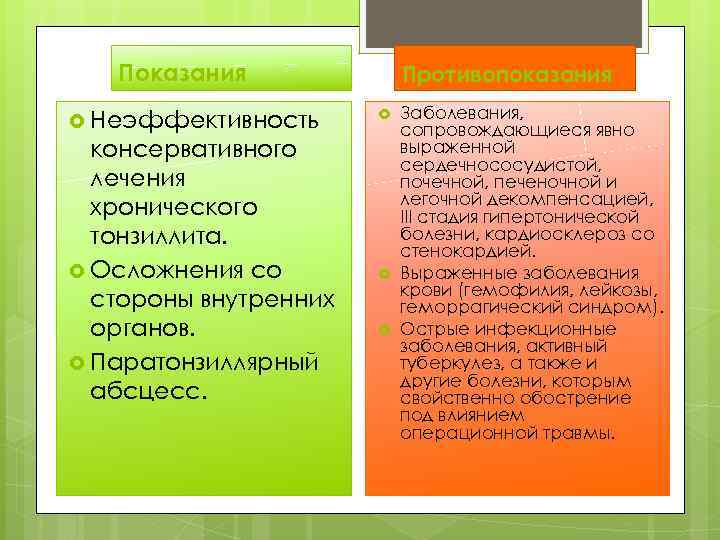 Показания

Неэффективность консервативного лечения хронического тонзиллита.

Осложнения со стороны внутренних органов.

Паратонзиллярный абсцесс.

Противопоказания

Заболевания, сопровождающиеся явно выраженной сердечнососудистой, почечной, печеночной и легочной декомпенсацией, III стадия гипертонической болезни, кардиосклероз со стенокардией.

Выраженные заболевания крови (гемофилия, лейкозы, геморрагический синдром).

Острые инфекционные заболевания, активный туберкулез, а также и другие болезни, которым свойственно обострение под влиянием операционной травмы.